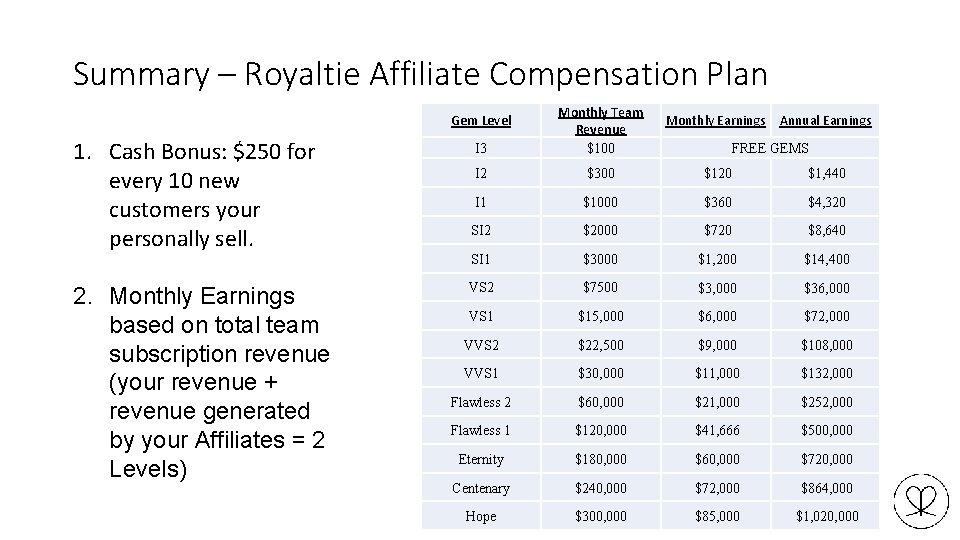 Summary – Royaltie Affiliate Compensation Plan

1. Cash Bonus: $250 for every 10 new customers your personally sell.

2. Monthly Earnings based on total team subscription revenue (your revenue + revenue generated by your Affiliates = 2 Levels)

| Gem Level | Monthly Team Revenue | Monthly Earnings | Annual Earnings |
|---|---|---|---|
| I3 | $100 | FREE GEMS | |
| I2 | $300 | $120 | $1,440 |
| I1 | $1000 | $360 | $4,320 |
| SI2 | $2000 | $720 | $8,640 |
| SI1 | $3000 | $1,200 | $14,400 |
| VS2 | $7500 | $3,000 | $36,000 |
| VS1 | $15,000 | $6,000 | $72,000 |
| VVS2 | $22,500 | $9,000 | $108,000 |
| VVS1 | $30,000 | $11,000 | $132,000 |
| Flawless 2 | $60,000 | $21,000 | $252,000 |
| Flawless 1 | $120,000 | $41,666 | $500,000 |
| Eternity | $180,000 | $60,000 | $720,000 |
| Centenary | $240,000 | $72,000 | $864,000 |
| Hope | $300,000 | $85,000 | $1,020,000 |